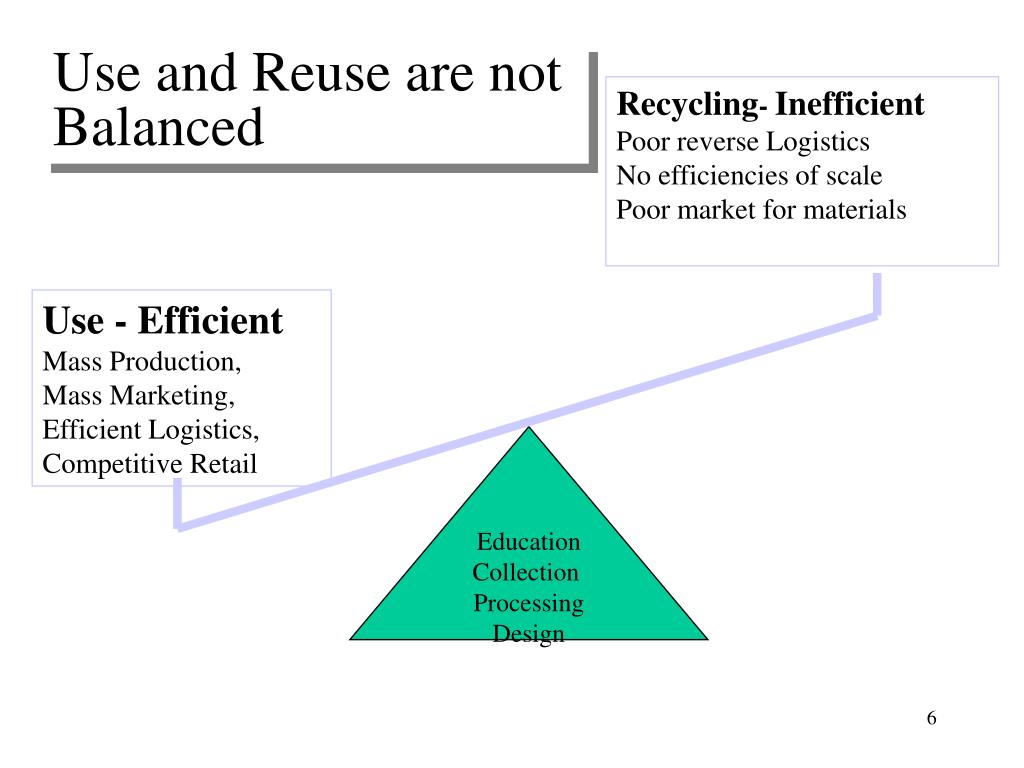 Use and Reuse are not Balanced

Recycling- Inefficient
Poor reverse Logistics
No efficiencies of scale
Poor market for materials

Use - Efficient
Mass Production,
Mass Marketing,
Efficient Logistics,
Competitive Retail

Education
Collection
Processing
Design

6